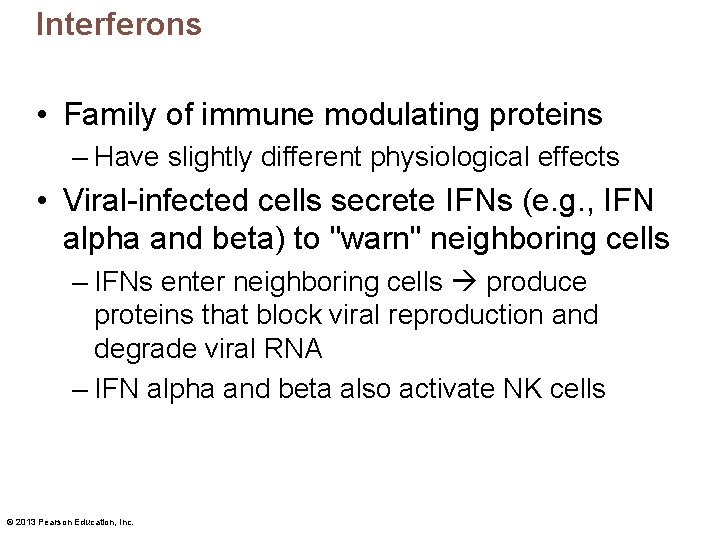 Interferons

• Family of immune modulating proteins
– Have slightly different physiological effects

• Viral-infected cells secrete IFNs (e.g., IFN alpha and beta) to "warn" neighboring cells
– IFNs enter neighboring cells → produce proteins that block viral reproduction and degrade viral RNA
– IFN alpha and beta also activate NK cells

© 2013 Pearson Education, Inc.